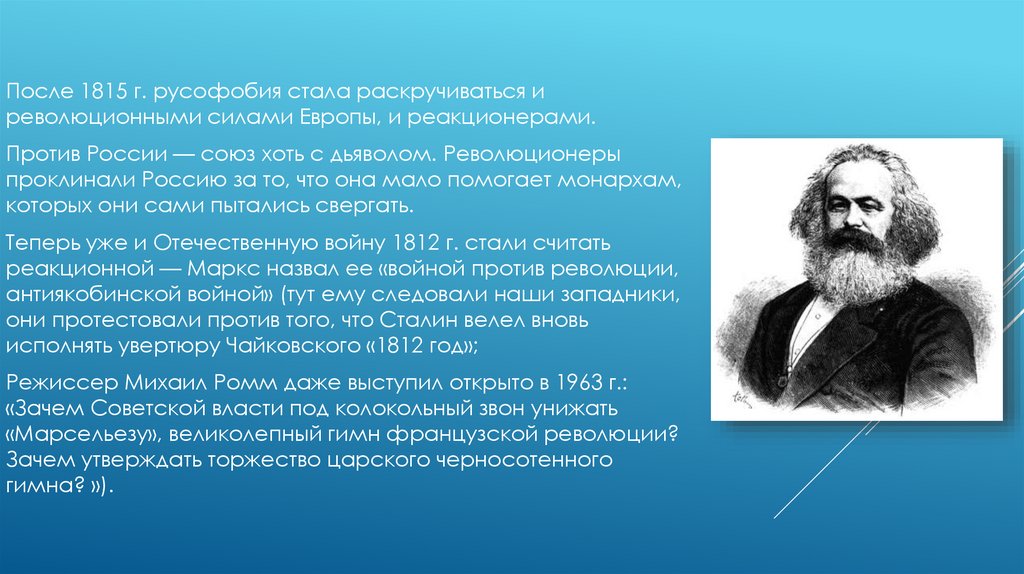 После 1815 г. русофобия стала раскручиваться и революционными силами Европы, и реакционерами.

Против России — союз хоть с дьяволом. Революционеры проклинали Россию за то, что она мало помогает монархам, которых они сами пытались свергать.

Теперь уже и Отечественную войну 1812 г. стали считать реакционной — Маркс назвал ее «войной против революции, антиякобинской войной» (тут ему следовали наши западники, они протестовали против того, что Сталин велел вновь исполнять увертюру Чайковского «1812 год»;

Режиссер Михаил Ромм даже выступил открыто в 1963 г.: «Зачем Советской власти под колокольный звон унижать «Марсельезу», великолепный гимн французской революции? Зачем утверждать торжество царского черносотенного гимна? »).